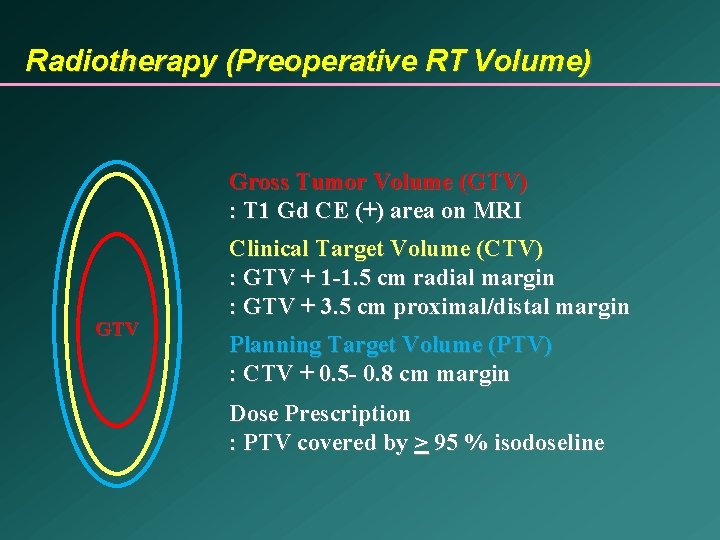 Radiotherapy (Preoperative RT Volume)

GTV

Gross Tumor Volume (GTV)
: T1 Gd CE (+) area on MRI

Clinical Target Volume (CTV)
: GTV + 1-1.5 cm radial margin
: GTV + 3.5 cm proximal/distal margin

Planning Target Volume (PTV)
: CTV + 0.5- 0.8 cm margin

Dose Prescription
: PTV covered by $\geq$ 95 % isodoseline